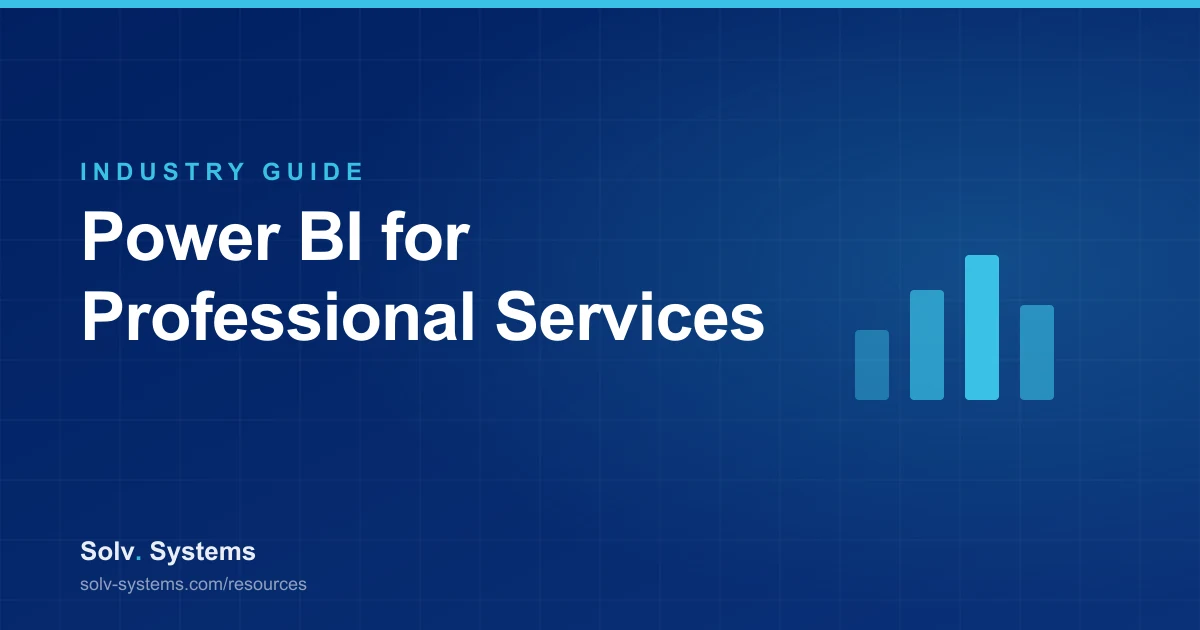 INDUSTRY GUIDE

Power BI for Professional Services

Solv. Systems

solv-systems.com/resources